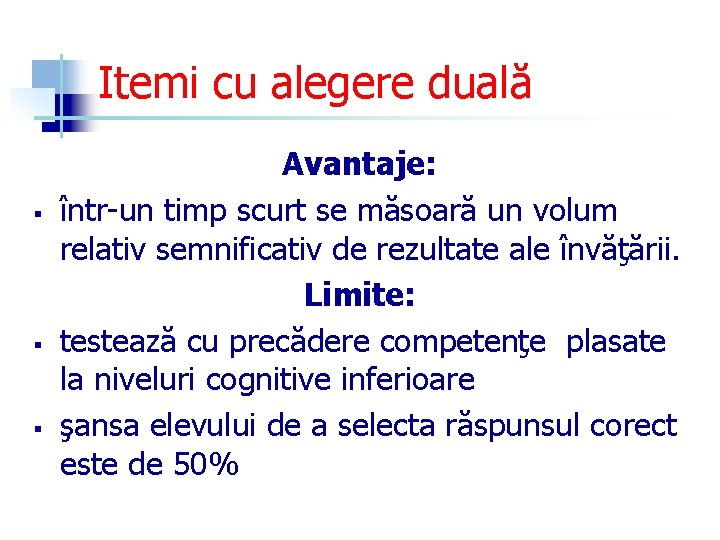 Itemi cu alegere duală

Avantaje:

▪ într-un timp scurt se măsoară un volum relativ semnificativ de rezultate ale învăţării.

Limite:

▪ testează cu precădere competenţe plasate la niveluri cognitive inferioare

▪ şansa elevului de a selecta răspunsul corect este de 50%